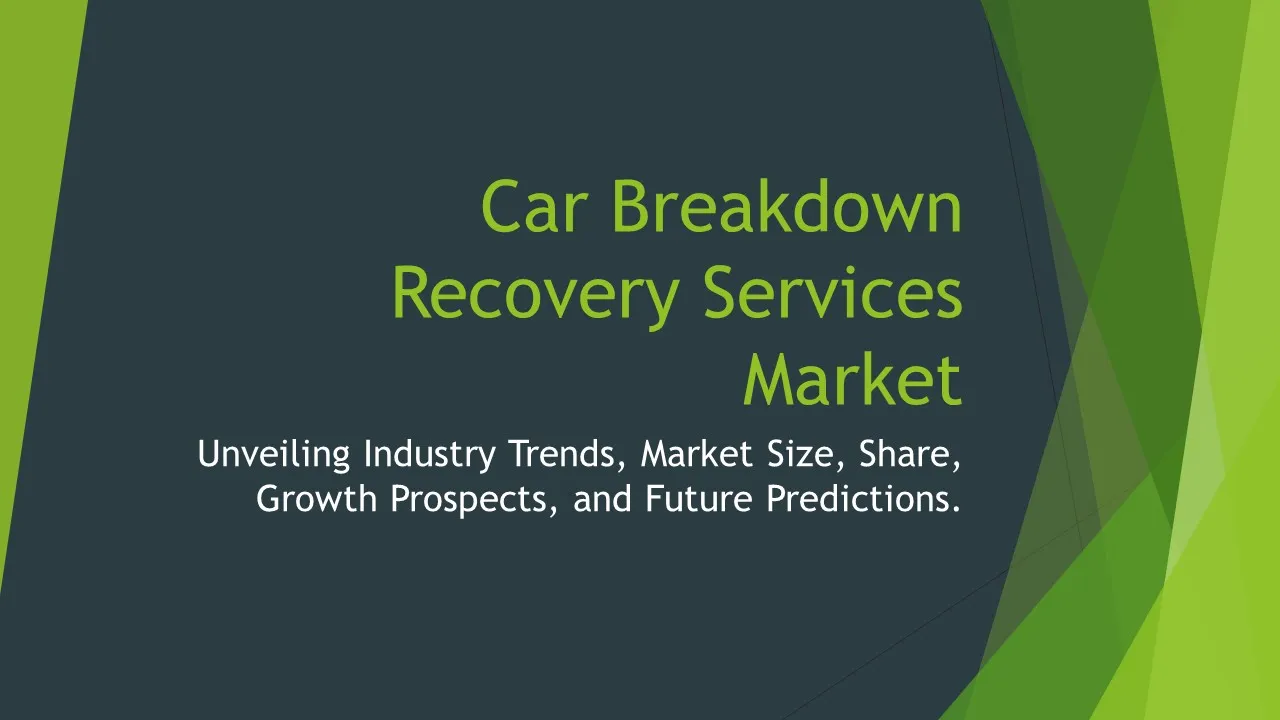 Car Breakdown Recovery Services Market

Unveiling Industry Trends, Market Size, Share, Growth Prospects, and Future Predictions.